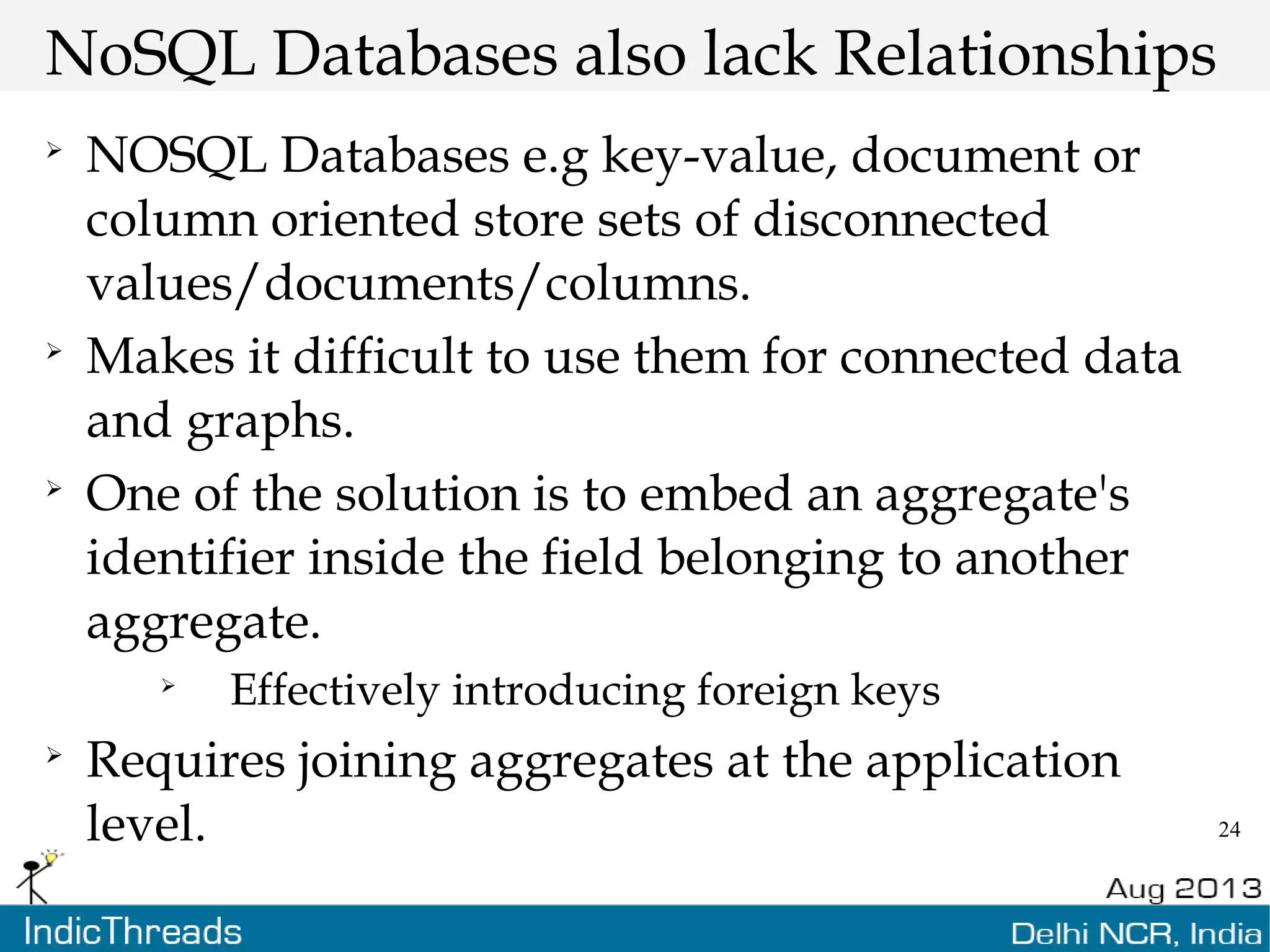 NoSQL Databases also lack Relationships

➢ NOSQL Databases e.g key-value, document or column oriented store sets of disconnected values/documents/columns.

➢ Makes it difficult to use them for connected data and graphs.

➢ One of the solution is to embed an aggregate's identifier inside the field belonging to another aggregate.

➢ Effectively introducing foreign keys

➢ Requires joining aggregates at the application level.

24

Aug 2013

IndicThreads

Delhi NCR, India